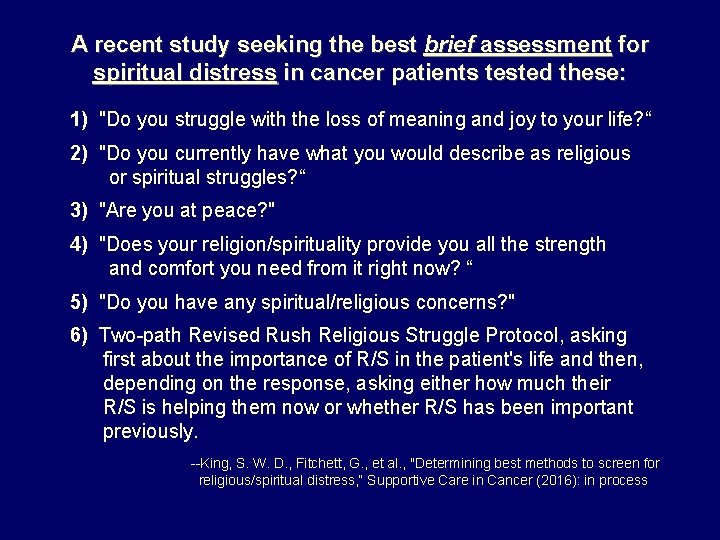 A recent study seeking the best brief assessment for spiritual distress in cancer patients tested these:

1) "Do you struggle with the loss of meaning and joy to your life?“

2) "Do you currently have what you would describe as religious or spiritual struggles?“

3) "Are you at peace?"

4) "Does your religion/spirituality provide you all the strength and comfort you need from it right now? “

5) "Do you have any spiritual/religious concerns?"

6) Two-path Revised Rush Religious Struggle Protocol, asking first about the importance of R/S in the patient's life and then, depending on the response, asking either how much their R/S is helping them now or whether R/S has been important previously.

--King, S. W. D., Fitchett, G., et al., "Determining best methods to screen for religious/spiritual distress," Supportive Care in Cancer (2016): in process